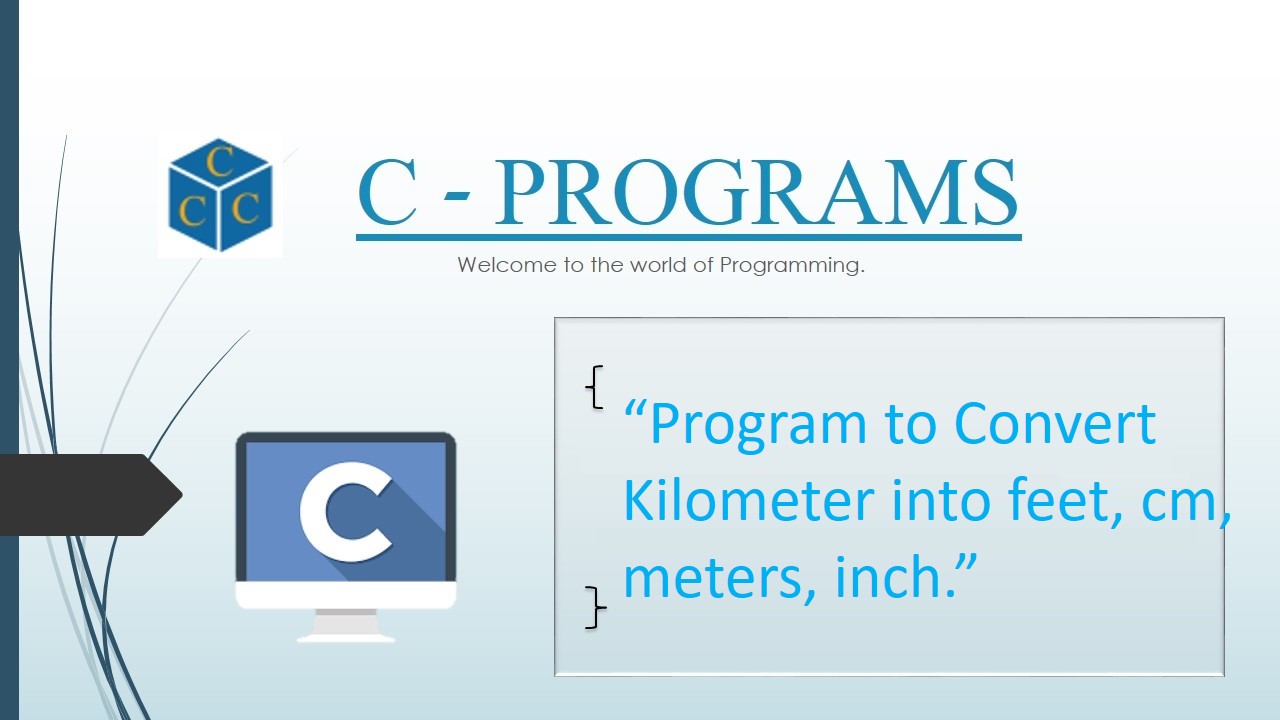 C
C C

C - PROGRAMS

Welcome to the world of Programming.

C

{
“Program to Convert Kilometer into feet, cm, meters, inch.”
}